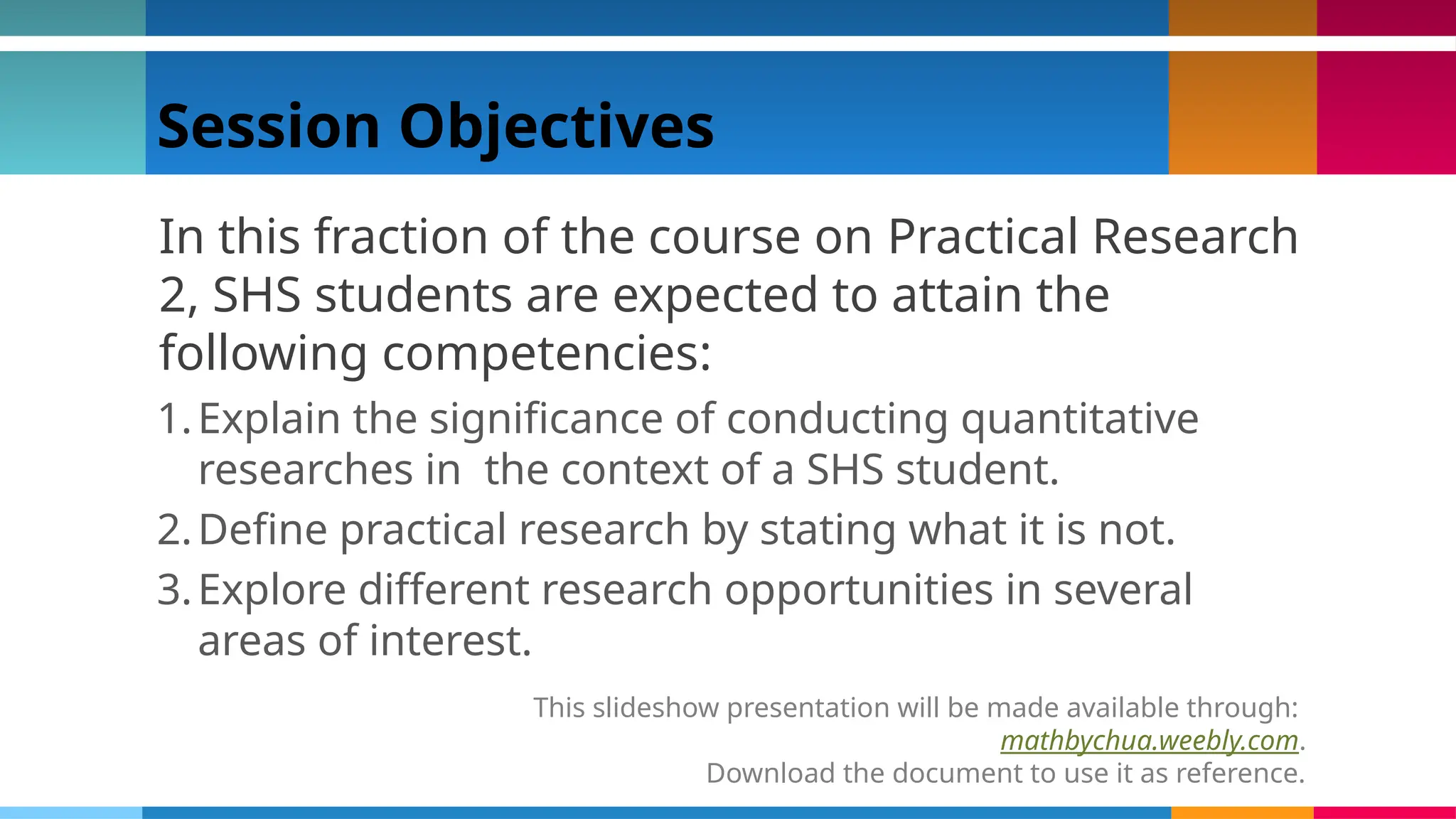 Session Objectives

In this fraction of the course on Practical Research 2, SHS students are expected to attain the following competencies:

1. Explain the significance of conducting quantitative researches in  the context of a SHS student.
2. Define practical research by stating what it is not.
3. Explore different research opportunities in several areas of interest.

This slideshow presentation will be made available through: mathbychua.weebly.com.
Download the document to use it as reference.